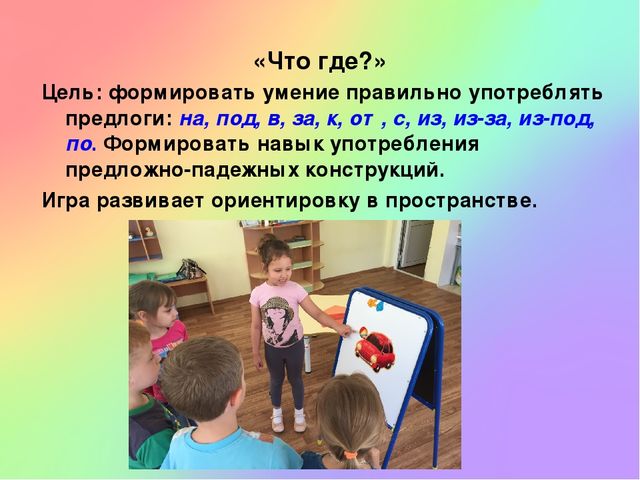 «Что где?»

Цель: формировать умение правильно употреблять предлоги: на, под, в, за, к, от , с, из, из-за, из-под, по. Формировать навык употребления предложно-падежных конструкций.

Игра развивает ориентировку в пространстве.